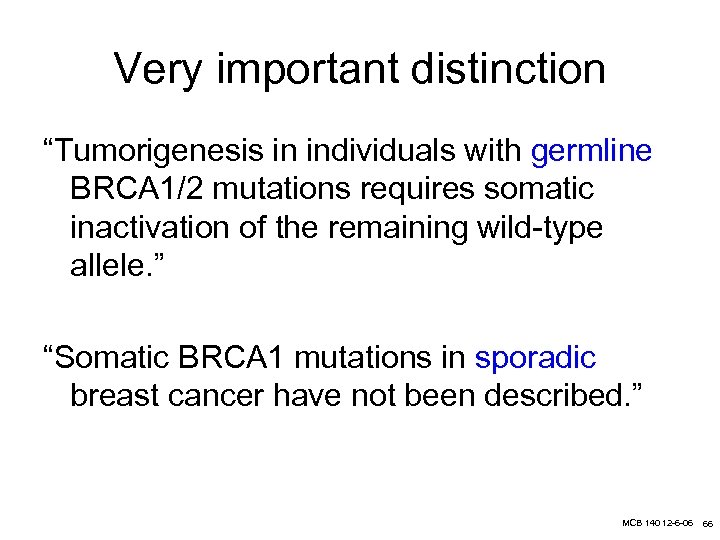 Very important distinction

“Tumorigenesis in individuals with germline BRCA1/2 mutations requires somatic inactivation of the remaining wild-type allele.”

“Somatic BRCA1 mutations in sporadic breast cancer have not been described.”

MCB 140 12-6-06 66